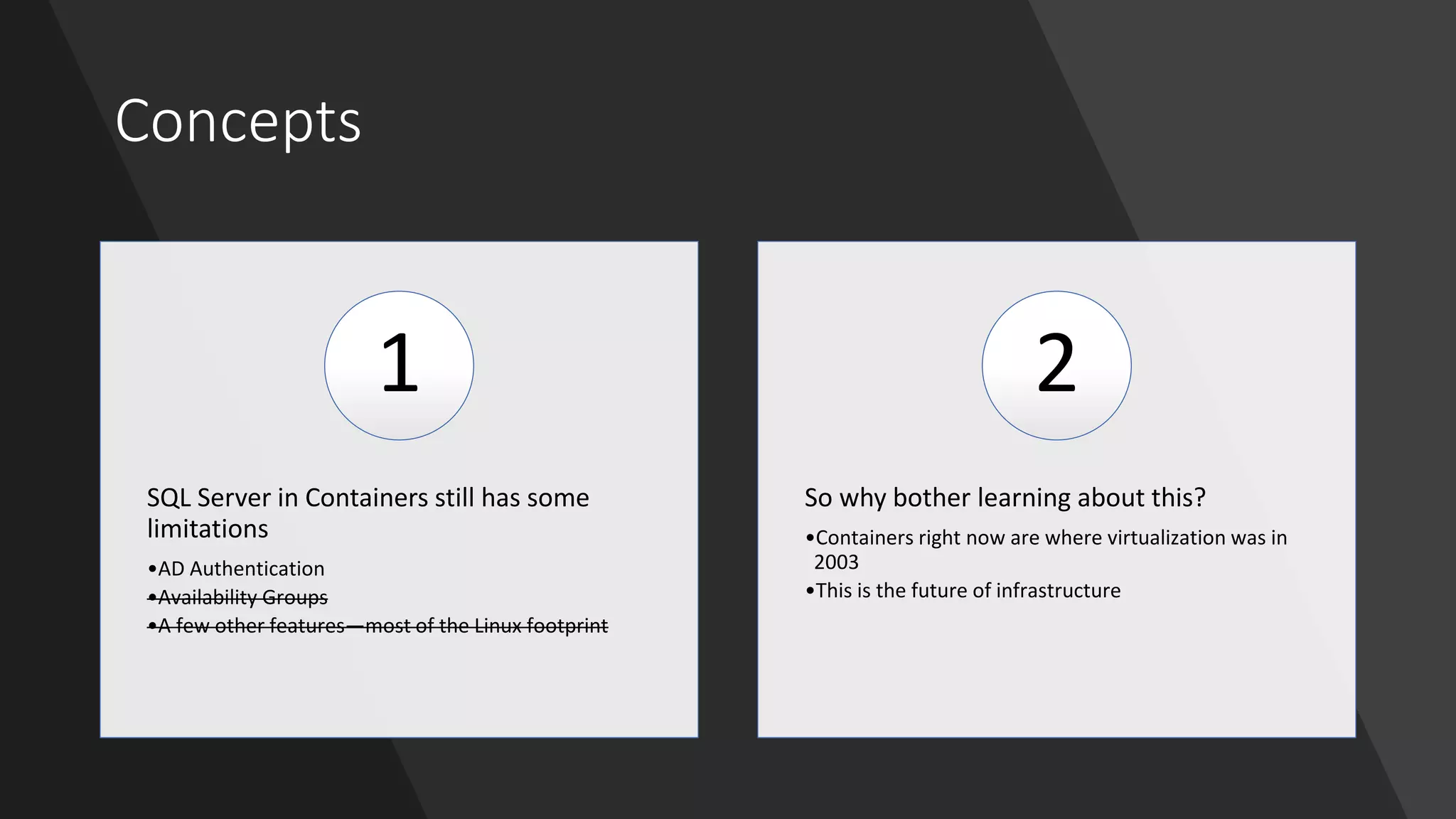 Concepts

1

SQL Server in Containers still has some limitations

•AD Authentication

•~~Availability Groups~~

•~~A few other features—most of the Linux footprint~~

2

So why bother learning about this?

•Containers right now are where virtualization was in 2003

•This is the future of infrastructure